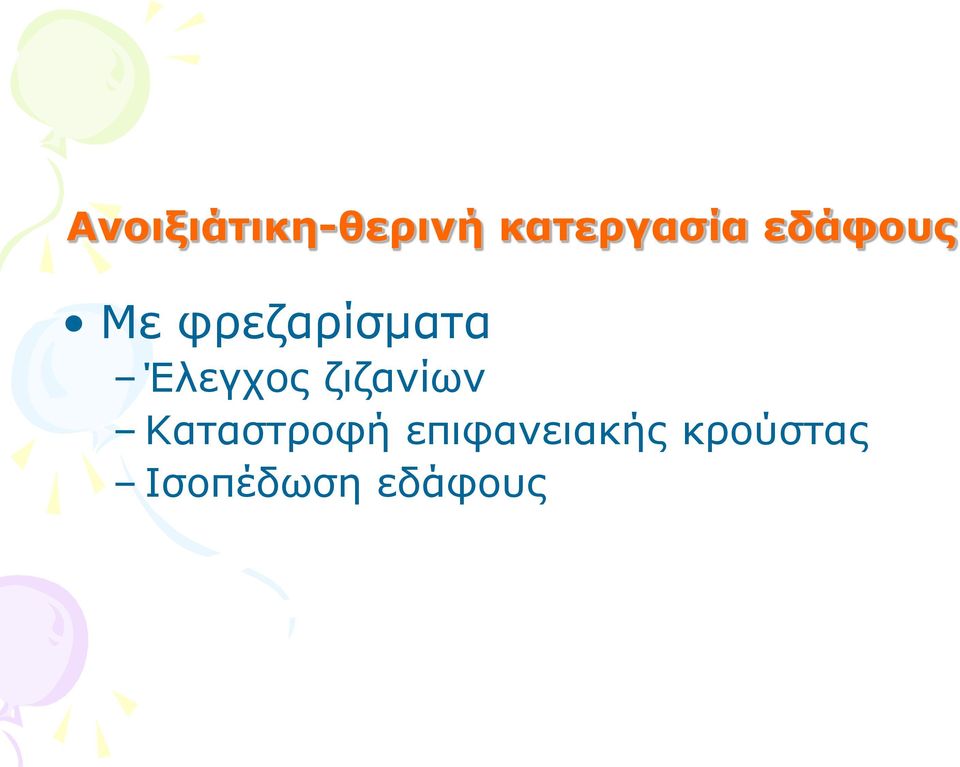 Ανοιξιάτικη-θερινή κατεργασία εδάφους

• Με φρεζαρίσματα
– Έλεγχος ζιζανίων
– Καταστροφή επιφανειακής κρούστας
– Ισοπέδωση εδάφους